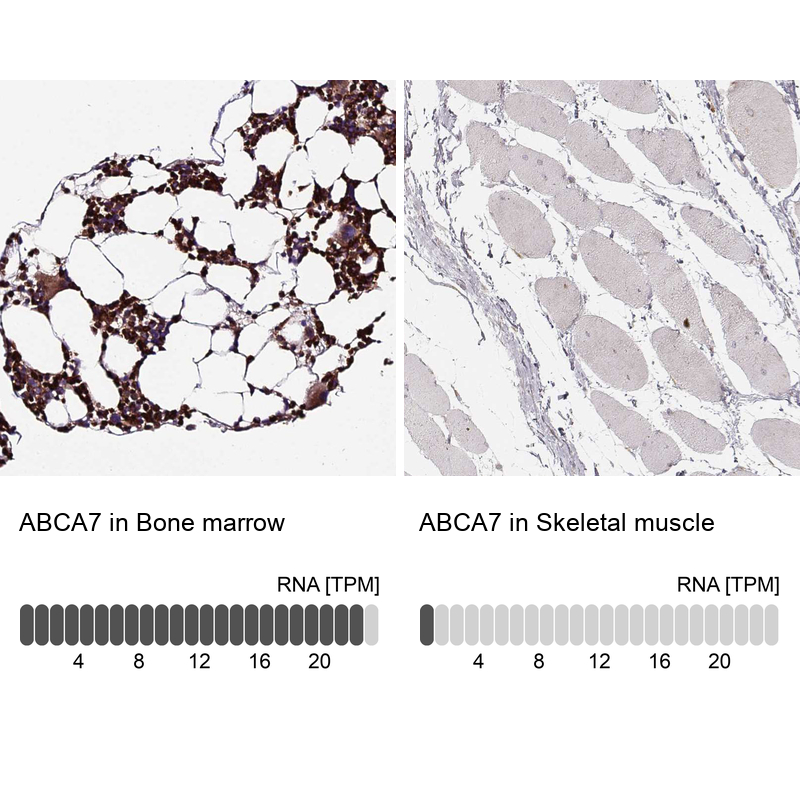 ABCA7 in Bone marrow

RNA [TPM]

4 8 12 16 20

ABCA7 in Skeletal muscle

RNA [TPM]

4 8 12 16 20